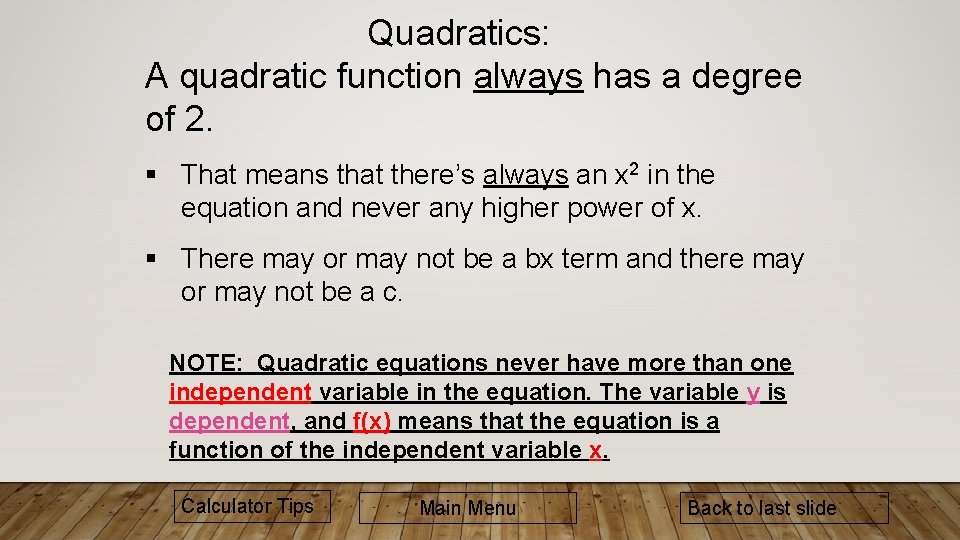 Quadratics:
A quadratic function always has a degree of 2.

▪ That means that there's always an $x^2$ in the equation and never any higher power of x.

▪ There may or may not be a bx term and there may or may not be a c.

NOTE: Quadratic equations never have more than one independent variable in the equation. The variable y is dependent, and f(x) means that the equation is a function of the independent variable x.

Calculator Tips

Main Menu

Back to last slide